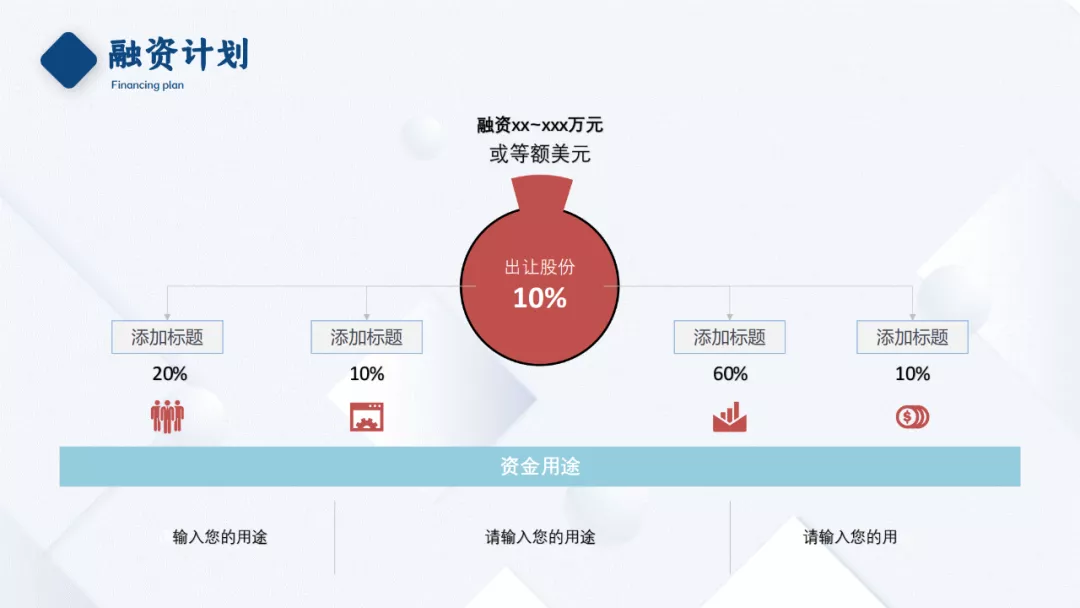 融资计划
Financing plan

融资xx~xxx万元
或等额美元

出让股份
10%

添加标题
20%

添加标题
10%

添加标题
60%

添加标题
10%

资金用途

输入您的用途

请输入您的用途

请输入您的用